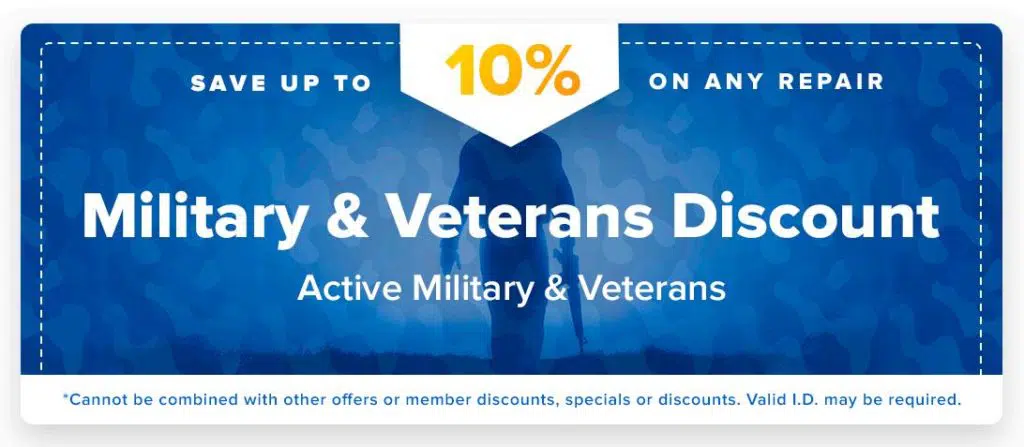 SAVE UP TO 10% ON ANY REPAIR

Military & Veterans Discount

Active Military & Veterans

*Cannot be combined with other offers or member discounts, specials or discounts. Valid I.D. may be required.